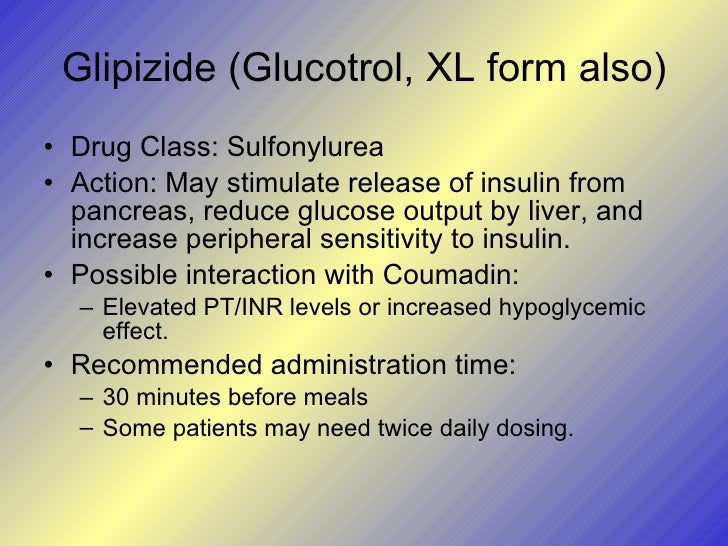 Glipizide (Glucotrol, XL form also)

• Drug Class: Sulfonylurea
• Action: May stimulate release of insulin from pancreas, reduce glucose output by liver, and increase peripheral sensitivity to insulin.
• Possible interaction with Coumadin:
– Elevated PT/INR levels or increased hypoglycemic effect.
• Recommended administration time:
– 30 minutes before meals
– Some patients may need twice daily dosing.